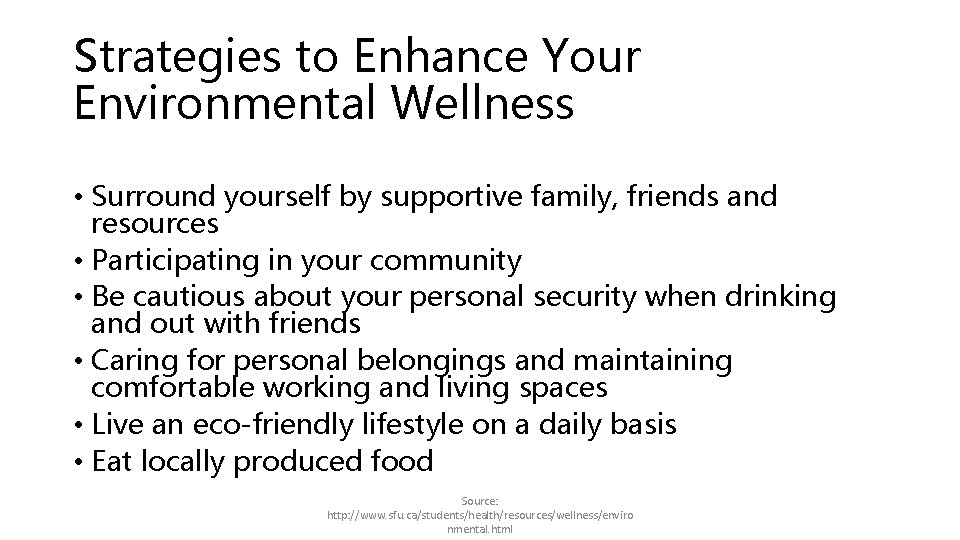 Strategies to Enhance Your Environmental Wellness

• Surround yourself by supportive family, friends and resources
• Participating in your community
• Be cautious about your personal security when drinking and out with friends
• Caring for personal belongings and maintaining comfortable working and living spaces
• Live an eco-friendly lifestyle on a daily basis
• Eat locally produced food

Source: http://www.sfu.ca/students/health/resources/wellness/environmental.html